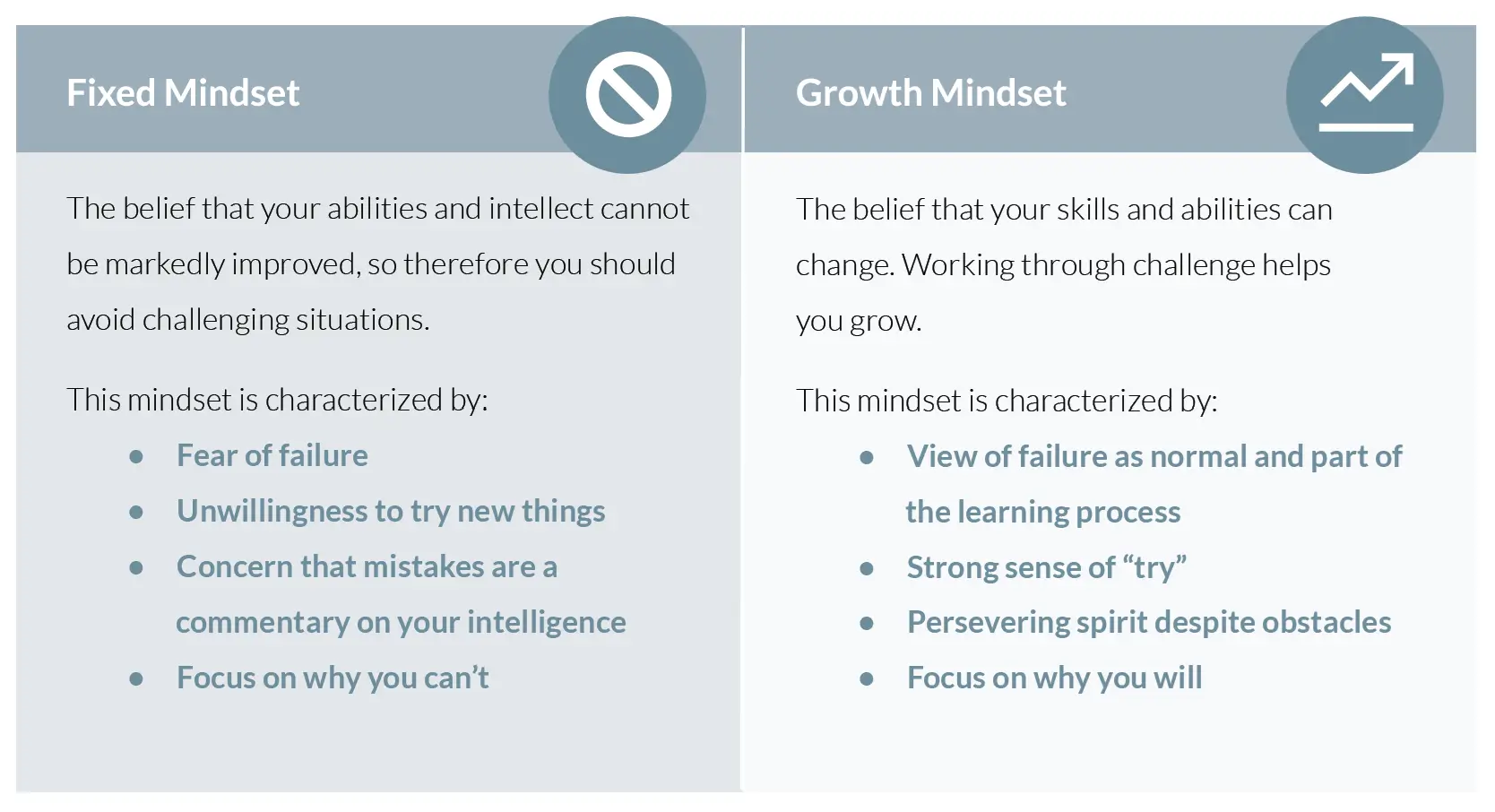 Fixed Mindset

The belief that your abilities and intellect cannot be markedly improved, so therefore you should avoid challenging situations.

This mindset is characterized by:

- Fear of failure
- Unwillingness to try new things
- Concern that mistakes are a commentary on your intelligence
- Focus on why you can’t

Growth Mindset

The belief that your skills and abilities can change. Working through challenge helps you grow.

This mindset is characterized by:

- View of failure as normal and part of the learning process
- Strong sense of “try”
- Persevering spirit despite obstacles
- Focus on why you will